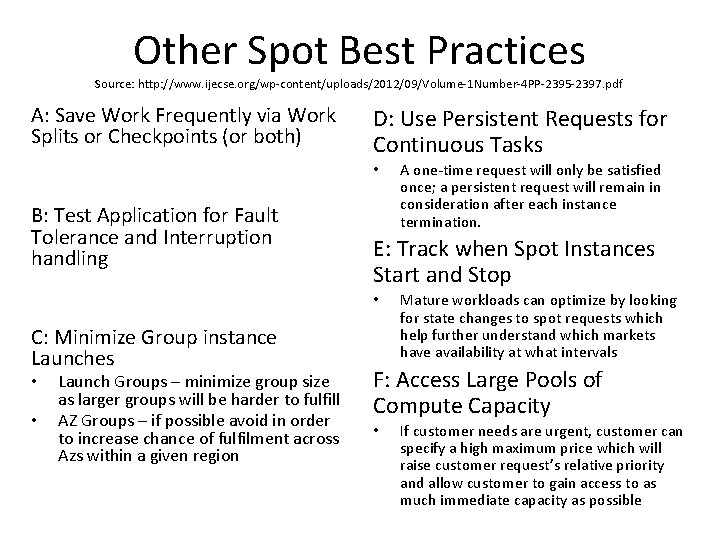 Other Spot Best Practices

Source: http://www.ijecse.org/wp-content/uploads/2012/09/Volume-1Number-4PP-2395-2397.pdf

A: Save Work Frequently via Work Splits or Checkpoints (or both)

B: Test Application for Fault Tolerance and Interruption handling

C: Minimize Group instance Launches

• Launch Groups – minimize group size as larger groups will be harder to fulfill
• AZ Groups – if possible avoid in order to increase chance of fulfilment across Azs within a given region

D: Use Persistent Requests for Continuous Tasks

• A one-time request will only be satisfied once; a persistent request will remain in consideration after each instance termination.

E: Track when Spot Instances Start and Stop

• Mature workloads can optimize by looking for state changes to spot requests which help further understand which markets have availability at what intervals

F: Access Large Pools of Compute Capacity

• If customer needs are urgent, customer can specify a high maximum price which will raise customer request's relative priority and allow customer to gain access to as much immediate capacity as possible